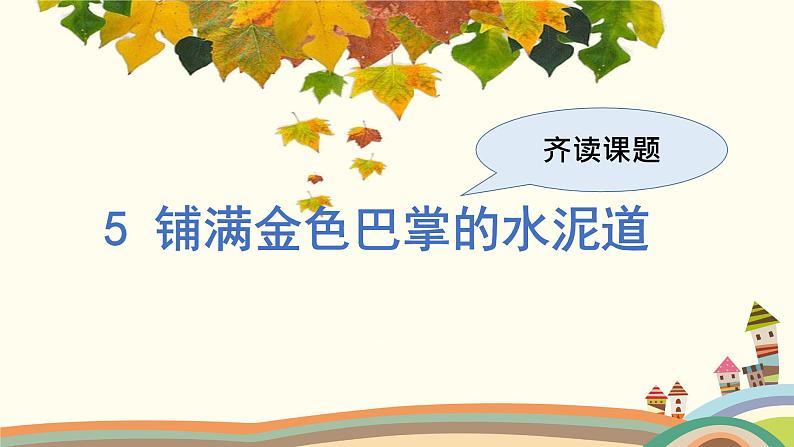 齐读课题

5 铺满金色巴掌的水泥道